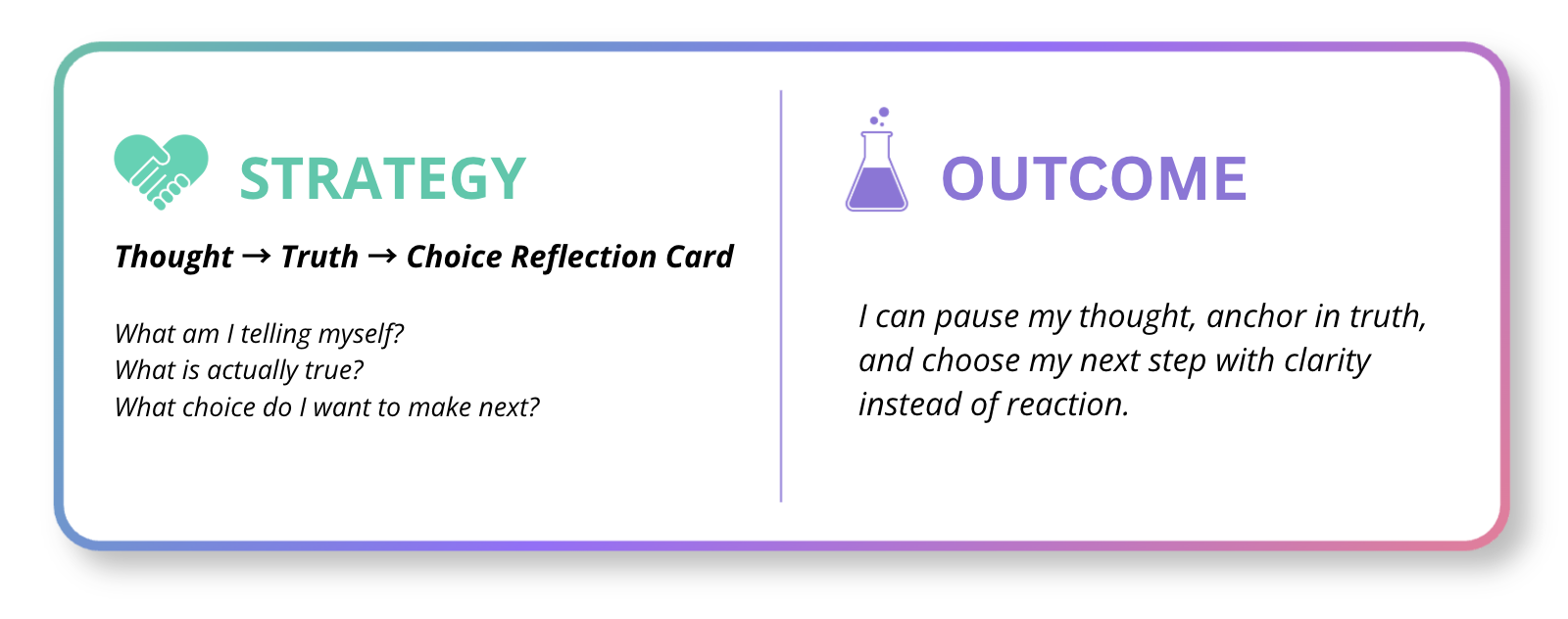 STRATEGY

Thought → Truth → Choice Reflection Card

What am I telling myself?
What is actually true?
What choice do I want to make next?

OUTCOME

I can pause my thought, anchor in truth, and choose my next step with clarity instead of reaction.